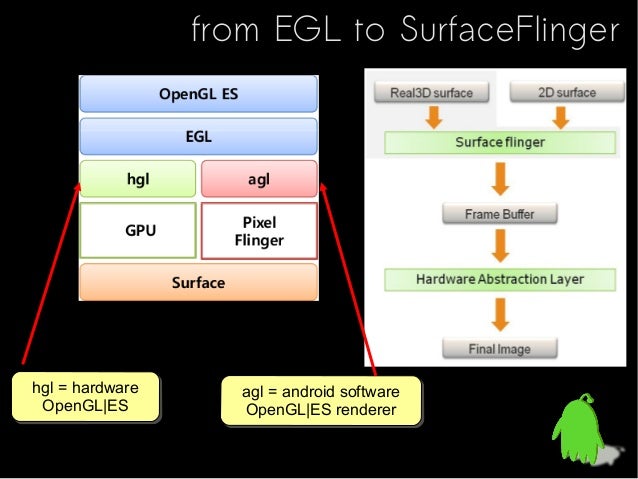 from EGL to SurfaceFlinger

OpenGL ES

EGL

hgl

agl

GPU

Pixel Flinger

Surface

Real3D surface

2D surface

Surface flinger

Frame Buffer

Hardware Abstraction Layer

Final Image

hgl = hardware OpenGL|ES

agl = android software OpenGL|ES renderer